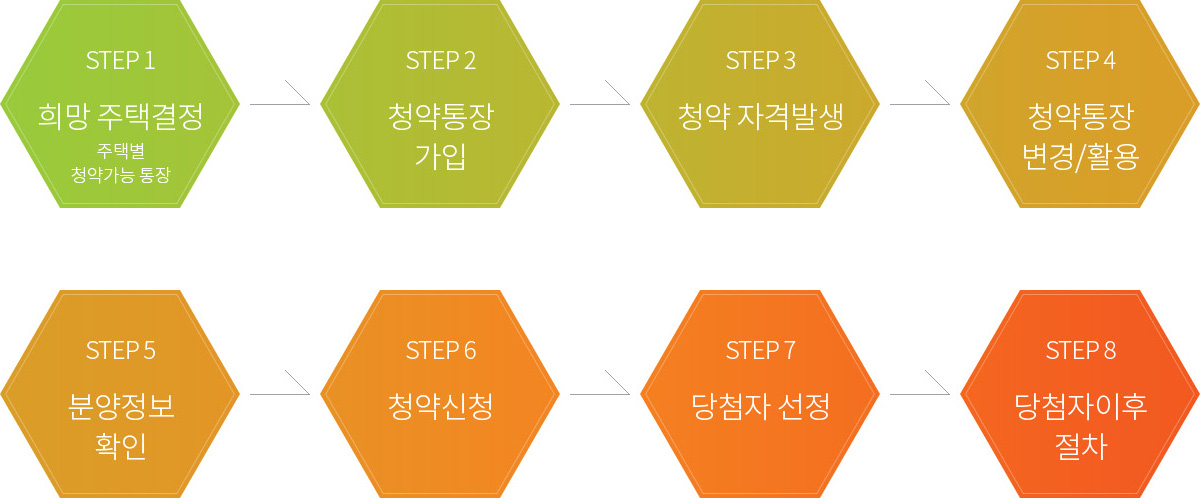 STEP 1
희망 주택결정
주택별
청약가능 통장

STEP 2
청약통장
가입

STEP 3
청약 자격발생

STEP 4
청약통장
변경/활용

STEP 5
분양정보
확인

STEP 6
청약신청

STEP 7
당첨자 선정

STEP 8
당첨자이후
절차